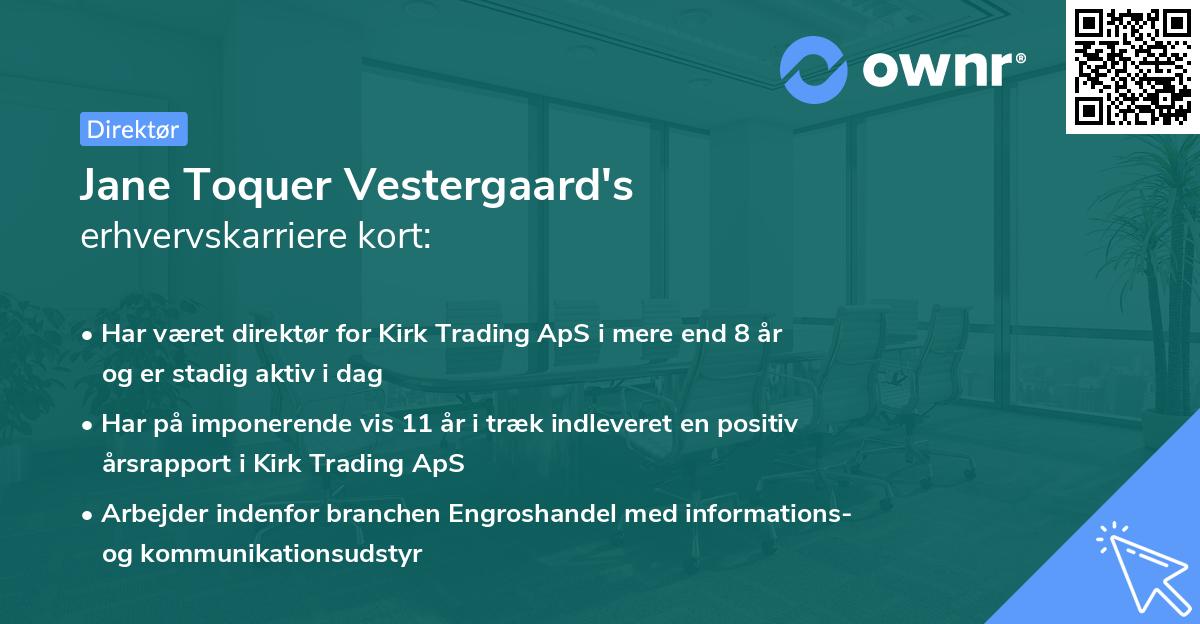 ownr®

Direktør

Jane Toquer Vestergaard's
erhvervskarriere kort:

• Har været direktør for Kirk Trading ApS i mere end 8 år og er stadig aktiv i dag

• Har på imponerende vis 11 år i træk indleveret en positiv årsrapport i Kirk Trading ApS

• Arbejder indenfor branchen Engroshandel med informations- og kommunikationsudstyr